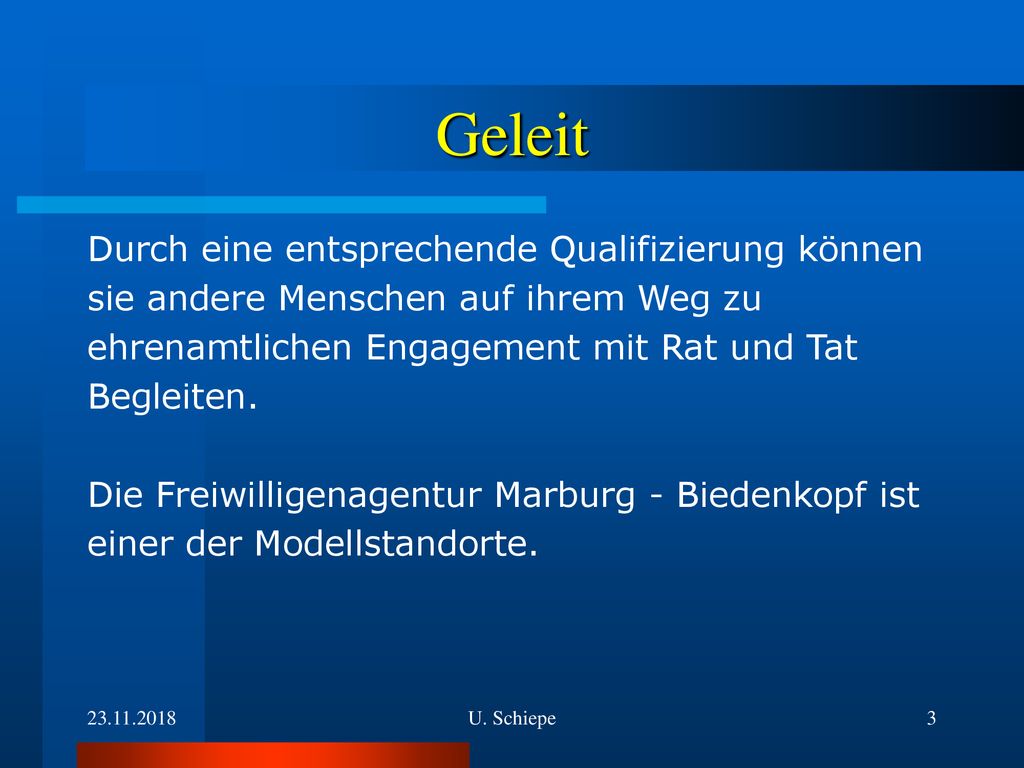 Geleit

Durch eine entsprechende Qualifizierung können sie andere Menschen auf ihrem Weg zu ehrenamtlichen Engagement mit Rat und Tat Begleiten.

Die Freiwilligenagentur Marburg - Biedenkopf ist einer der Modellstandorte.

23.11.2018

U. Schiepe

3